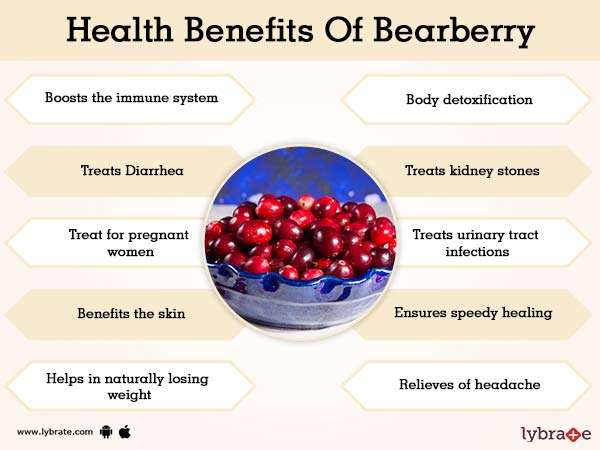 Health Benefits Of Bearberry

Boosts the immune system

Treats Diarrhea

Treat for pregnant women

Benefits the skin

Helps in naturally losing weight

Body detoxification

Treats kidney stones

Treats urinary tract infections

Ensures speedy healing

Relieves of headache

www.lybrate.com

lybrate